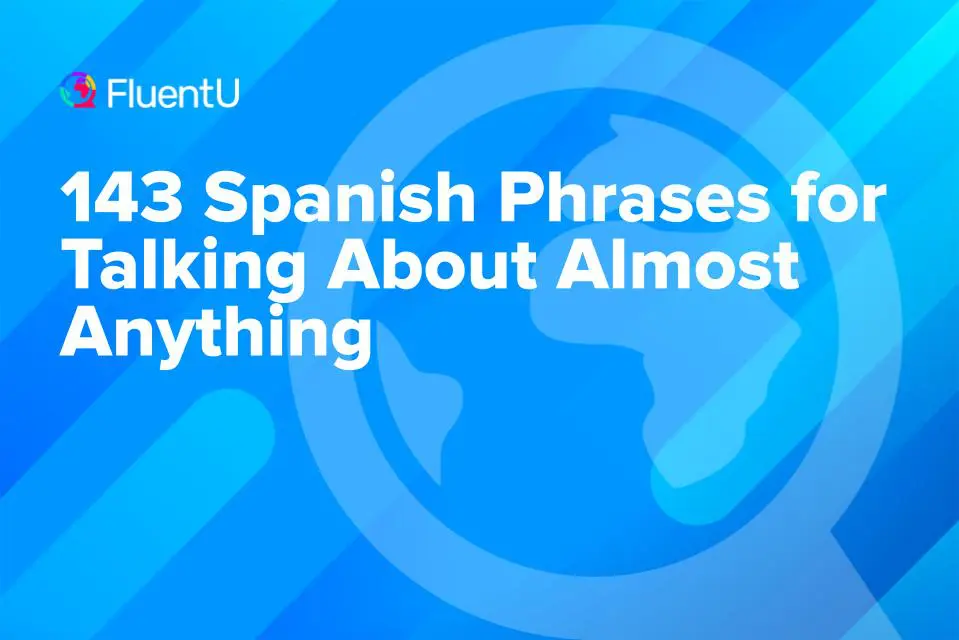 FluentU

143 Spanish Phrases for Talking About Almost Anything